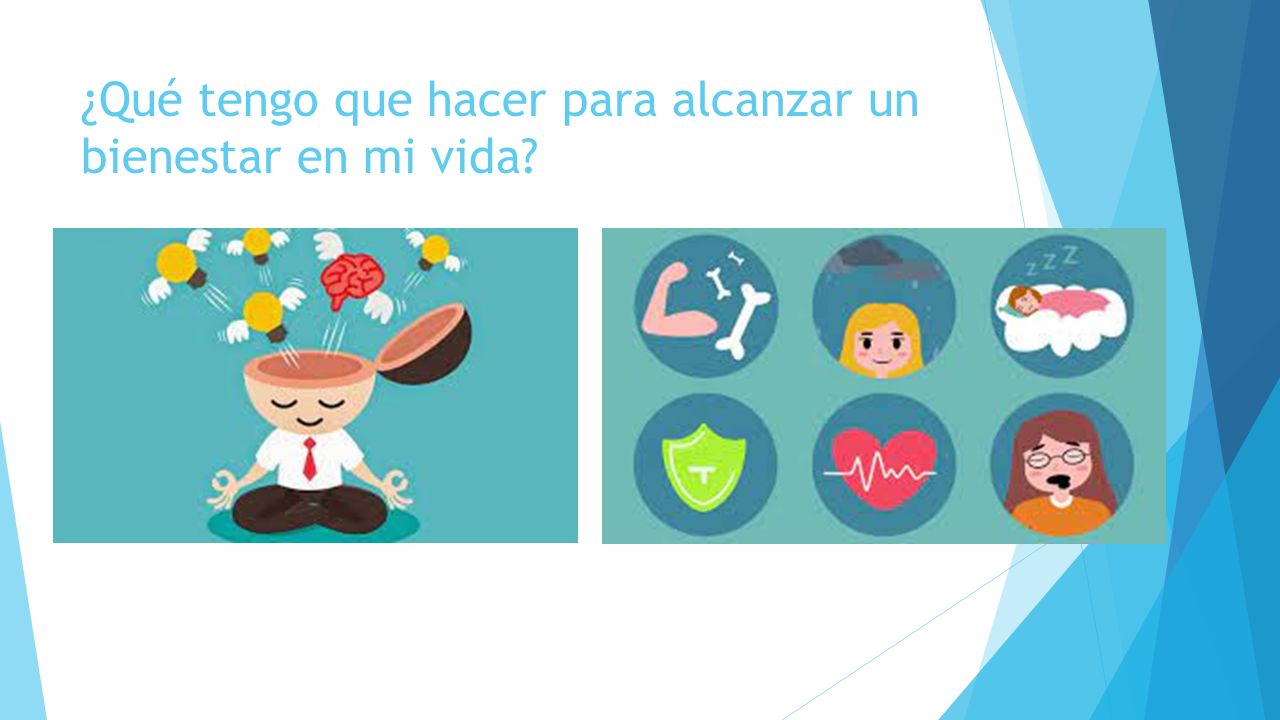 ¿Qué tengo que hacer para alcanzar un bienestar en mi vida?

z z Z